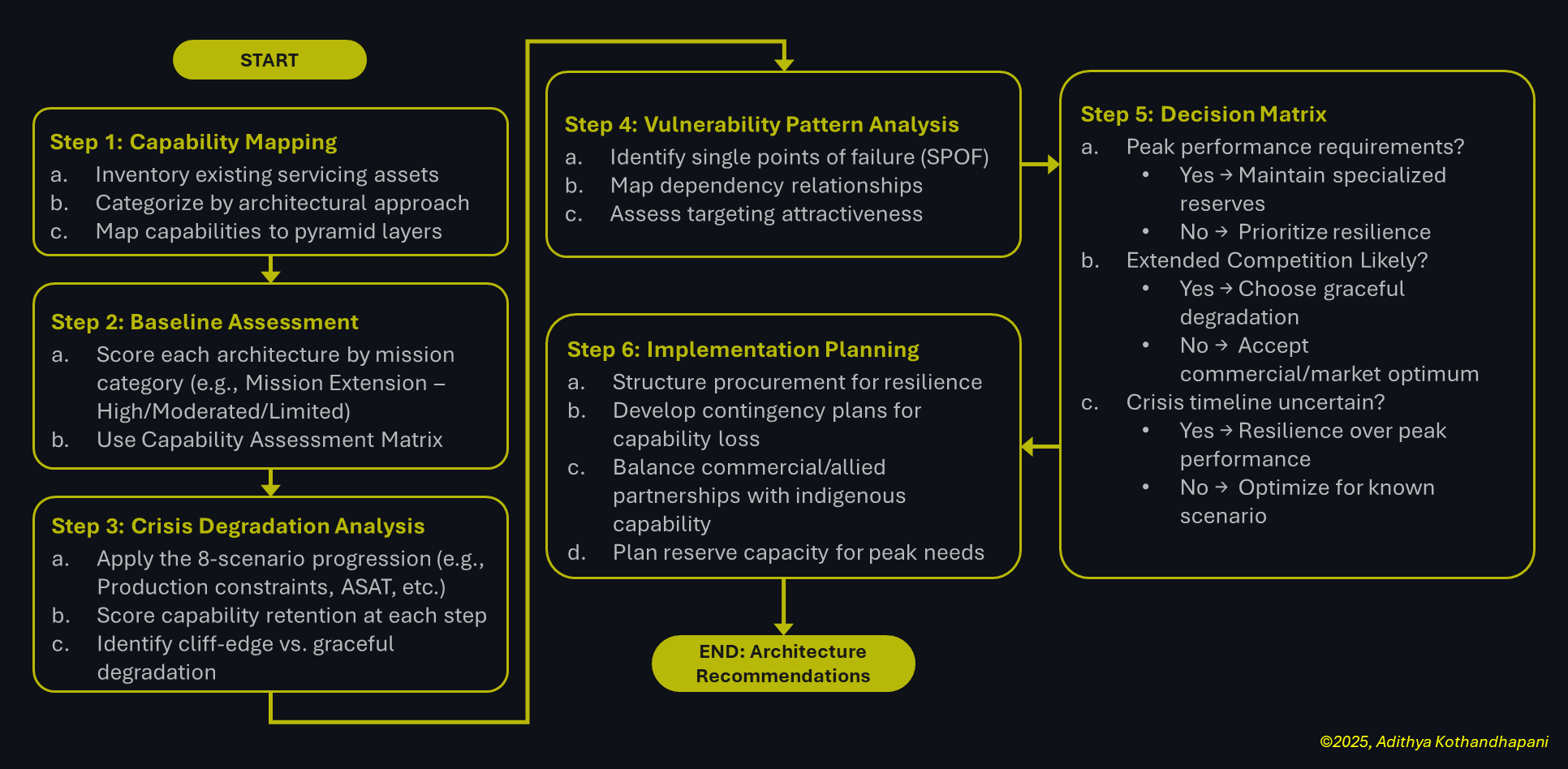 START

Step 1: Capability Mapping
a. Inventory existing servicing assets
b. Categorize by architectural approach
c. Map capabilities to pyramid layers

Step 2: Baseline Assessment
a. Score each architecture by mission category (e.g., Mission Extension – High/Moderated/Limited)
b. Use Capability Assessment Matrix

Step 3: Crisis Degradation Analysis
a. Apply the 8-scenario progression (e.g., Production constraints, ASAT, etc.)
b. Score capability retention at each step
c. Identify cliff-edge vs. graceful degradation

Step 4: Vulnerability Pattern Analysis
a. Identify single points of failure (SPOF)
b. Map dependency relationships
c. Assess targeting attractiveness

Step 6: Implementation Planning
a. Structure procurement for resilience
b. Develop contingency plans for capability loss
c. Balance commercial/allied partnerships with indigenous capability
d. Plan reserve capacity for peak needs

END: Architecture Recommendations

Step 5: Decision Matrix
a. Peak performance requirements?
• Yes → Maintain specialized reserves
• No → Prioritize resilience
b. Extended Competition Likely?
• Yes → Choose graceful degradation
• No → Accept commercial/market optimum
c. Crisis timeline uncertain?
• Yes → Resilience over peak performance
• No → Optimize for known scenario

©2025, Adithya Kothandhapani